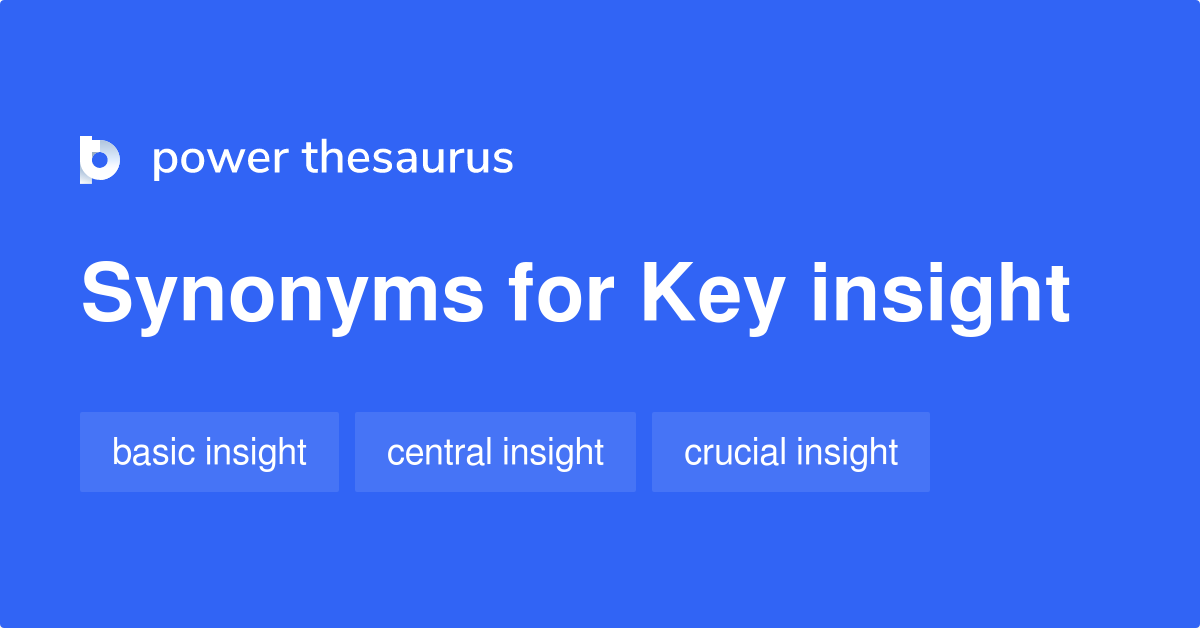 power thesaurus

Synonyms for Key insight

basic insight

central insight

crucial insight